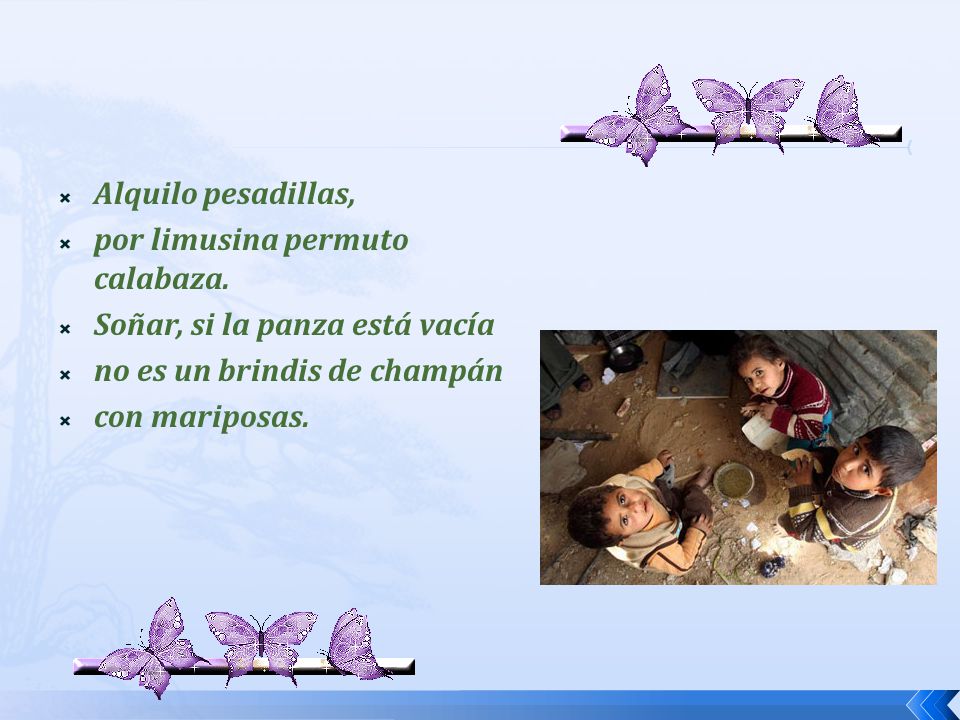 Alquilo pesadillas,
por limusina permuto calabaza.
Soñar, si la panza está vacía
no es un brindis de champán
con mariposas.